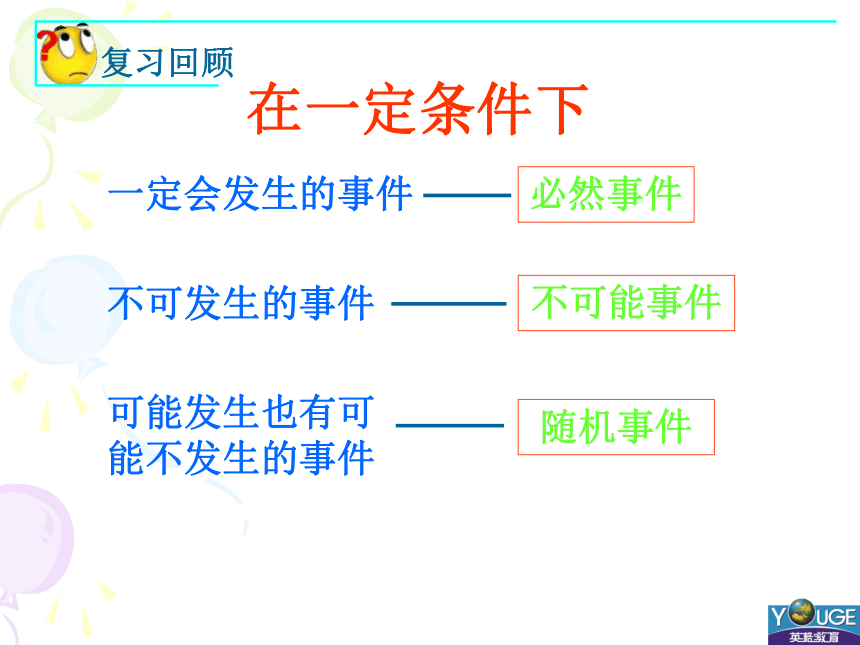 复习回顾

在一定条件下

一定会发生的事件 —— 必然事件

不可发生的事件 —— 不可能事件

可能发生也有可能不发生的事件 —— 随机事件

YOUGE
英格教育